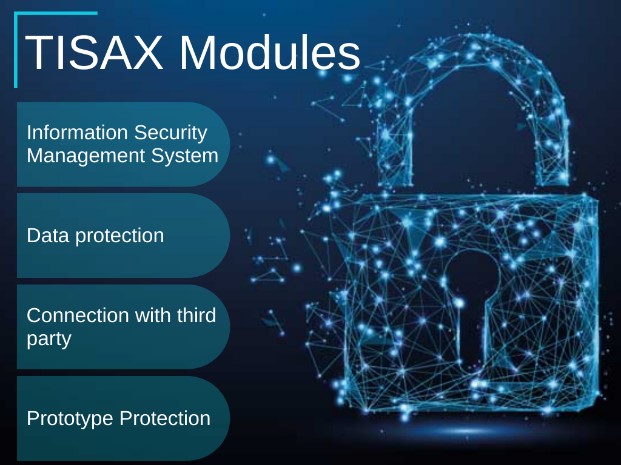 TISAX Modules

Information Security Management System

Data protection

Connection with third party

Prototype Protection